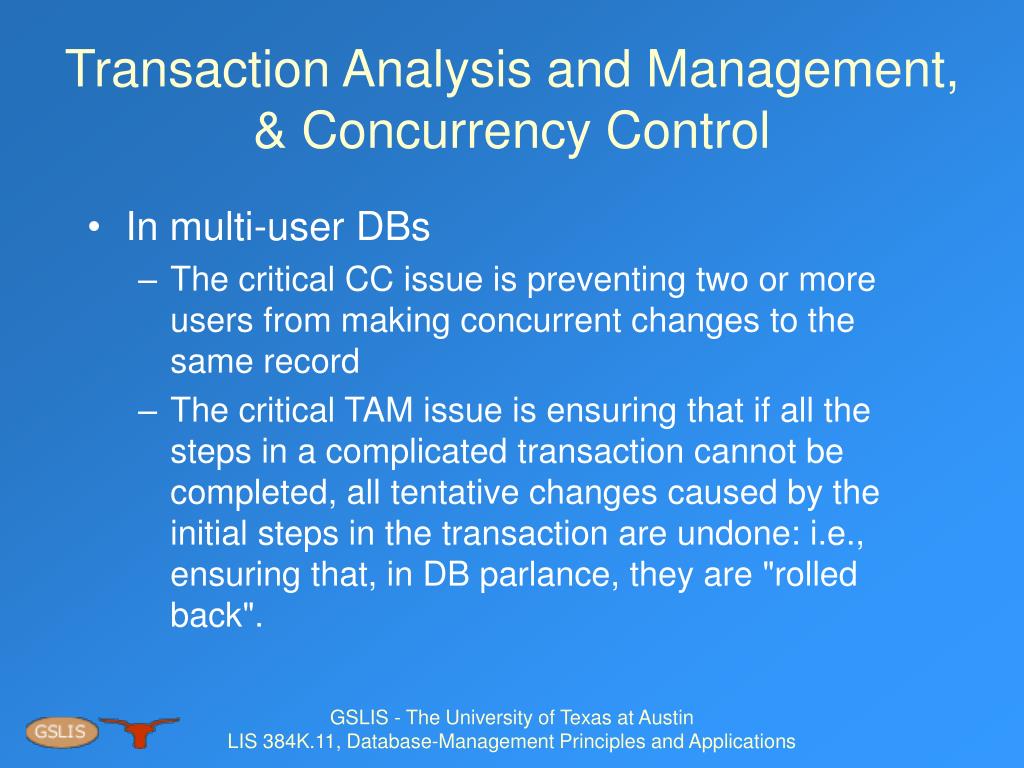 Transaction Analysis and Management, & Concurrency Control

• In multi-user DBs
– The critical CC issue is preventing two or more users from making concurrent changes to the same record
– The critical TAM issue is ensuring that if all the steps in a complicated transaction cannot be completed, all tentative changes caused by the initial steps in the transaction are undone: i.e., ensuring that, in DB parlance, they are "rolled back".

GSLIS

GSLIS - The University of Texas at Austin
LIS 384K.11, Database-Management Principles and Applications